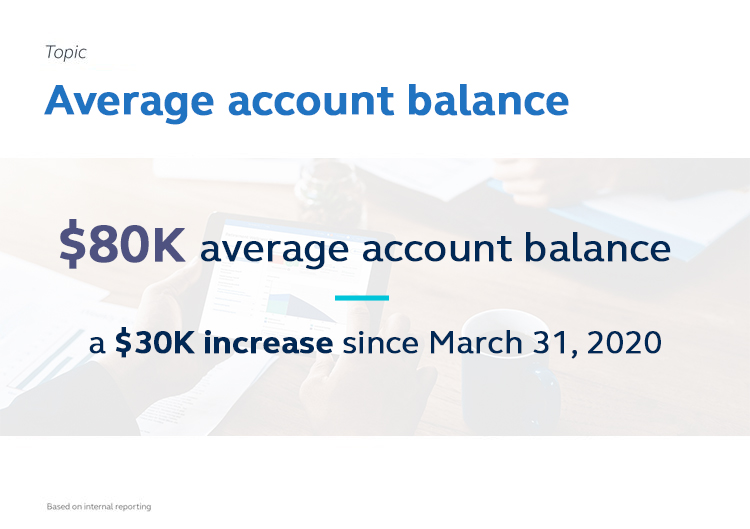 Topic

Average account balance

\$80K average account balance

a \$30K increase since March 31, 2020

Based on internal reporting